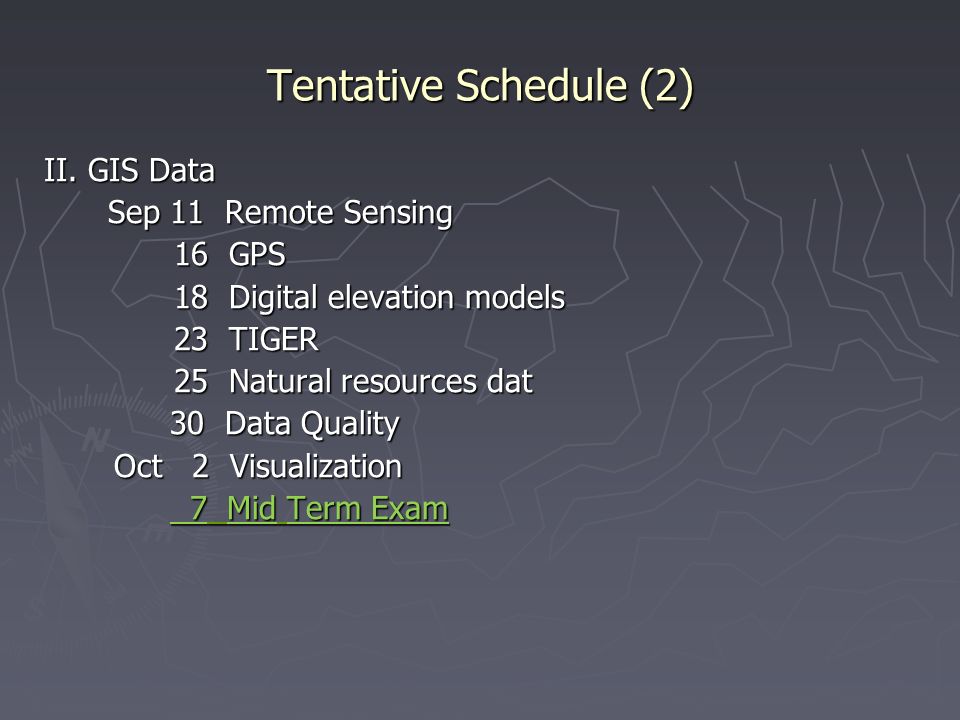 Tentative Schedule (2)

II. GIS Data
Sep 11 Remote Sensing
16 GPS
18 Digital elevation models
23 TIGER
25 Natural resources dat
30 Data Quality
Oct 2 Visualization
7 Mid Term Exam